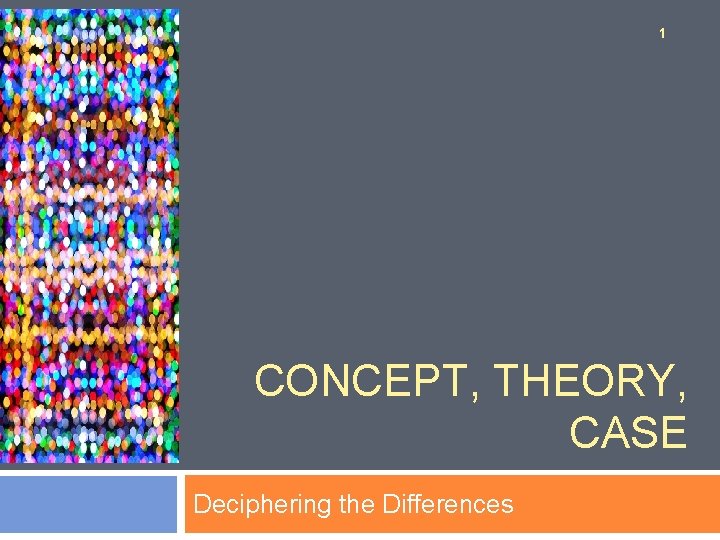 1

CONCEPT, THEORY, CASE

Deciphering the Differences